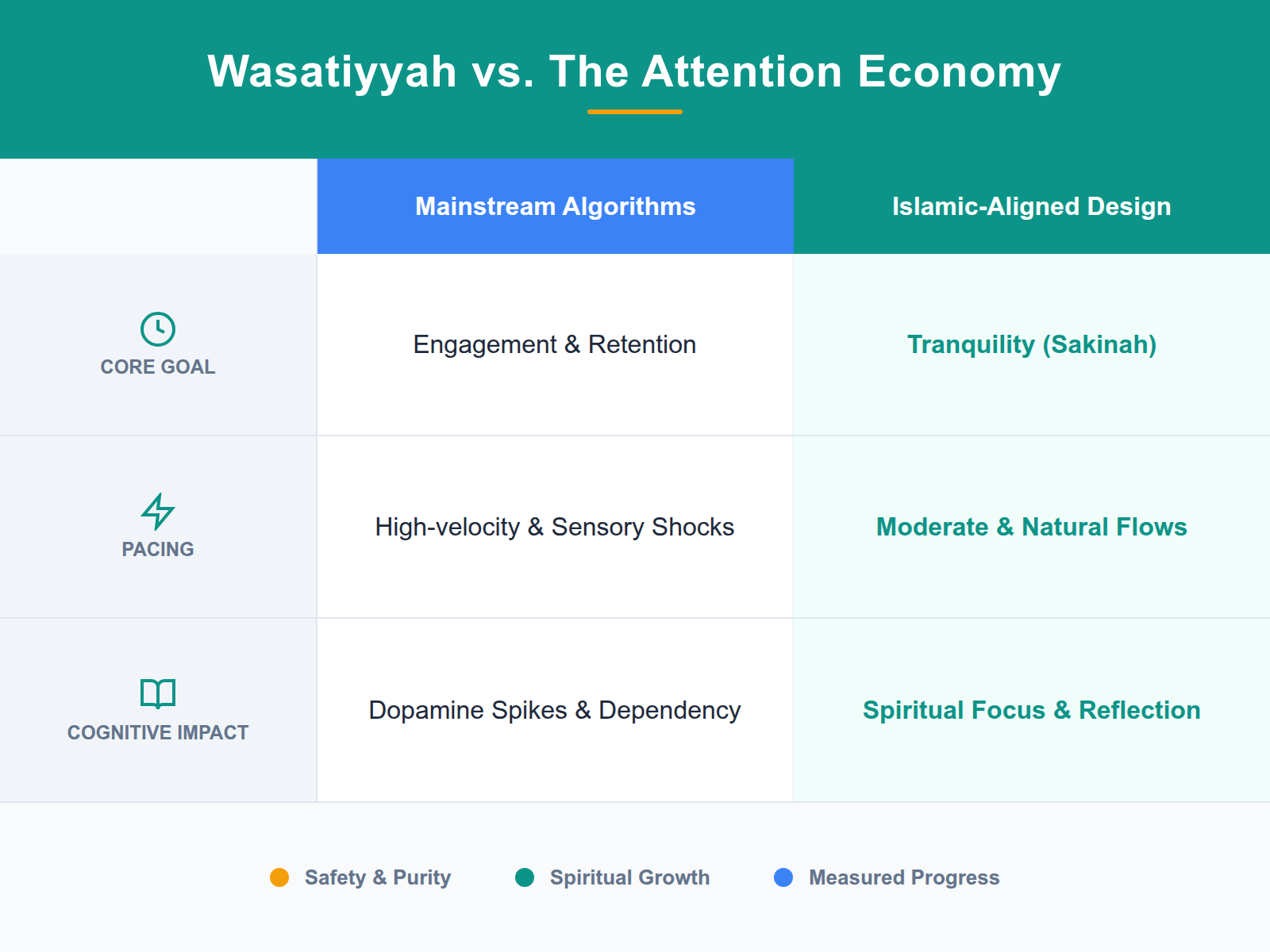 Wasatiyyah vs. The Attention Economy

| | Mainstream Algorithms | Islamic-Aligned Design |
|---|---|---|
| CORE GOAL | Engagement & Retention | Tranquility (Sakinah) |
| PACING | High-velocity & Sensory Shocks | Moderate & Natural Flows |
| COGNITIVE IMPACT | Dopamine Spikes & Dependency | Spiritual Focus & Reflection |

Safety & Purity
Spiritual Growth
Measured Progress